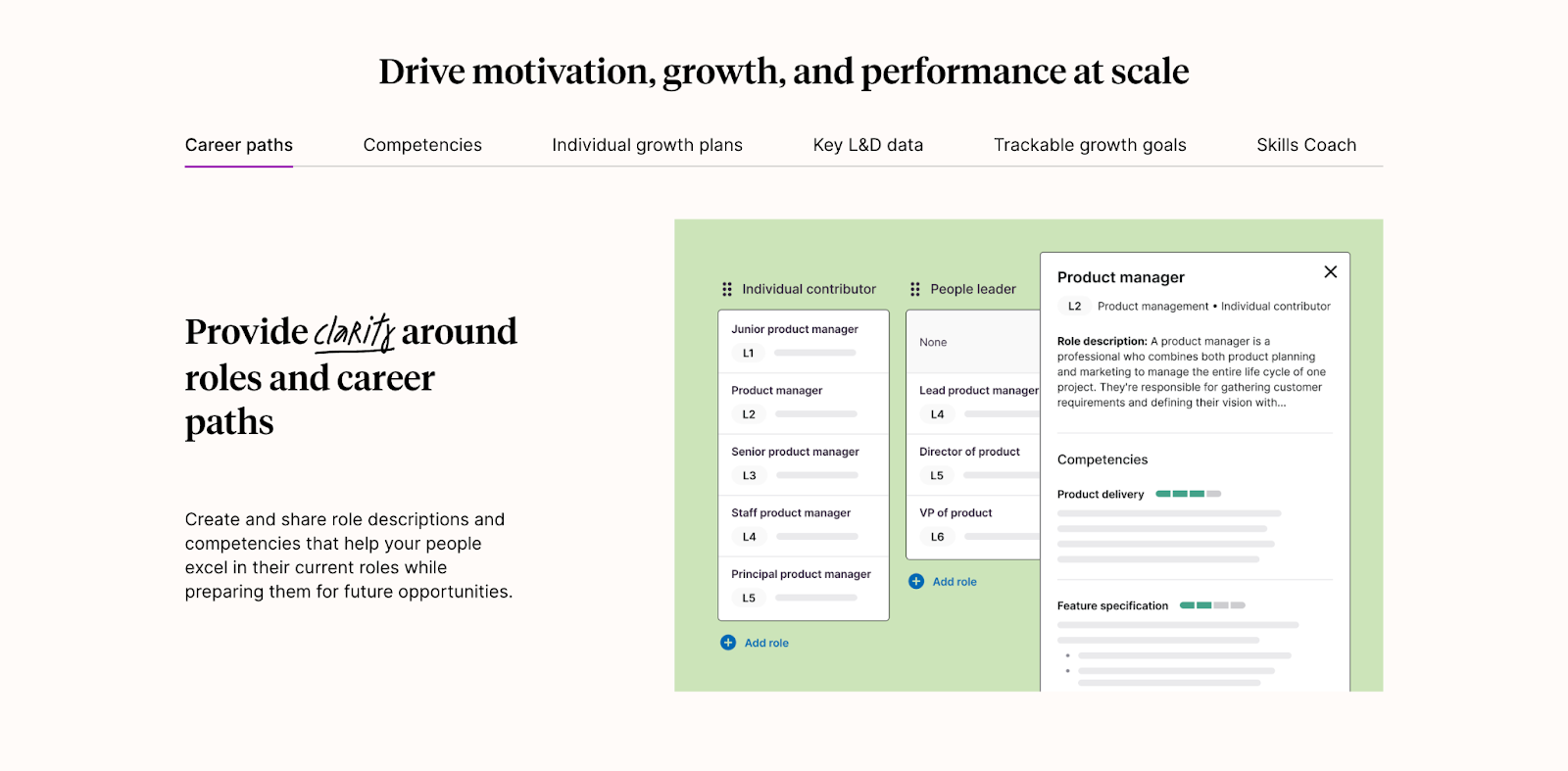 Drive motivation, growth, and performance at scale

Career paths
Competencies
Individual growth plans
Key L&D data
Trackable growth goals
Skills Coach

Provide clarity around roles and career paths

Create and share role descriptions and competencies that help your people excel in their current roles while preparing them for future opportunities.

Individual contributor
Junior product manager
L1
Product manager
L2
Senior product manager
L3
Staff product manager
L4
Principal product manager
L5
Add role

People leader
None
Lead product manager
L4
Director of product
L5
VP of product
L6
Add role

Product manager
L2 Product management • Individual contributor
Role description: A product manager is a professional who combines both product planning and marketing to manage the entire life cycle of one project. They're responsible for gathering customer requirements and defining their vision with...

Competencies
Product delivery
Feature specification